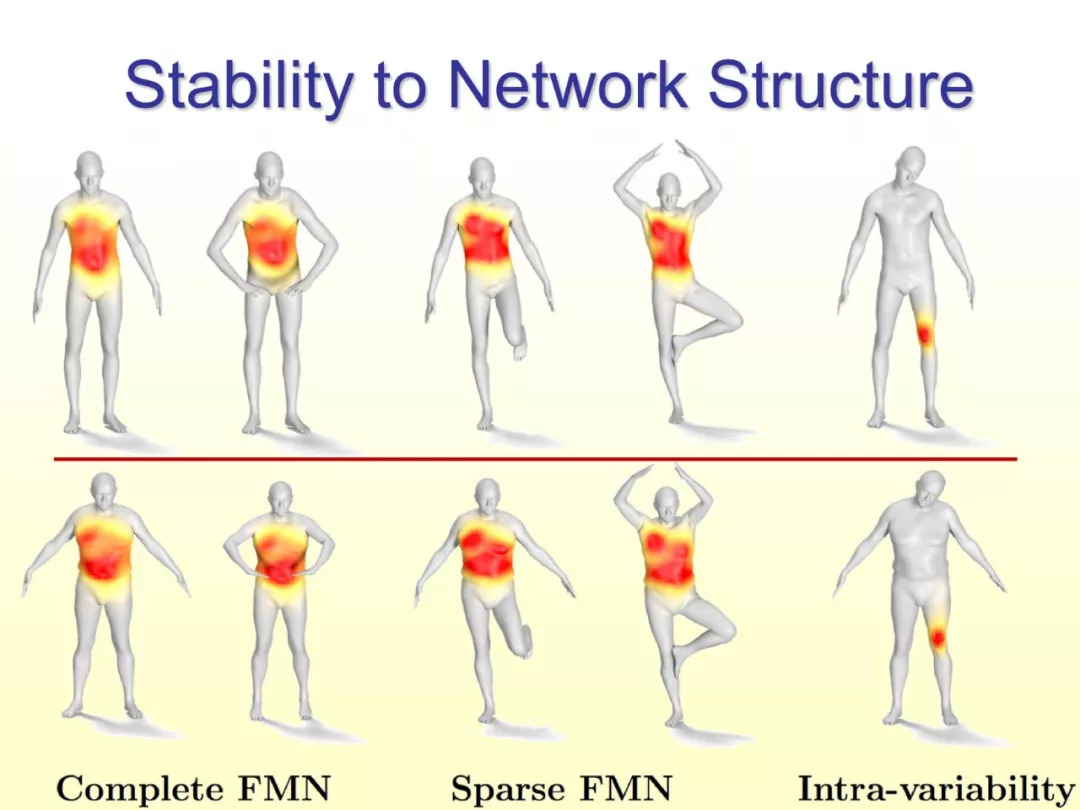 Stability to Network Structure

Complete FMN

Sparse FMN

Intra-variability